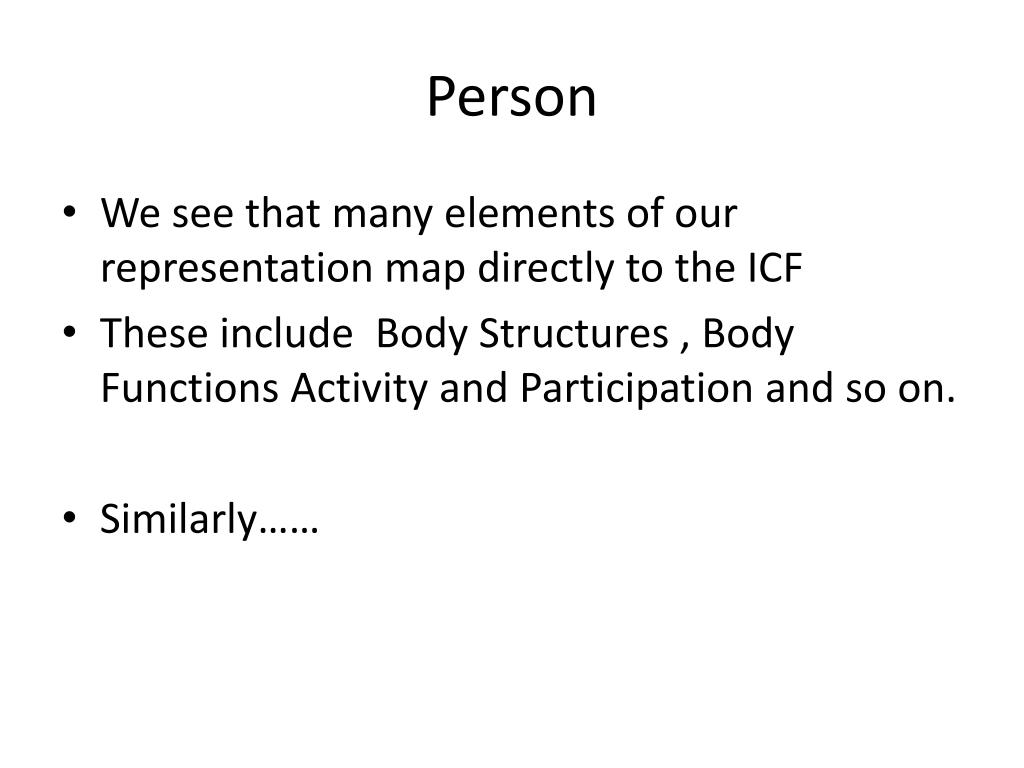 Person

• We see that many elements of our representation map directly to the ICF
• These include  Body Structures , Body Functions Activity and Participation and so on.

• Similarly……